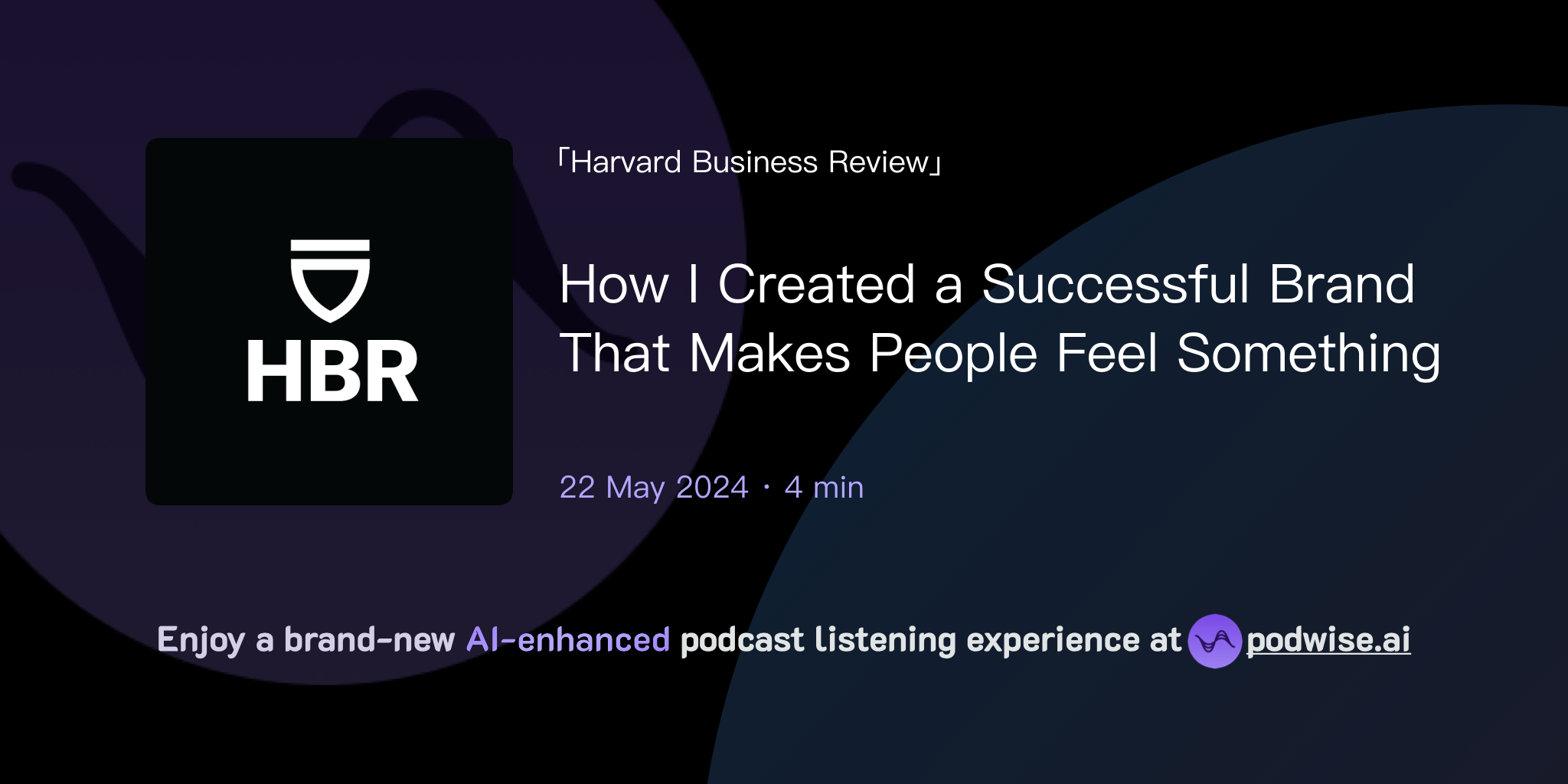 HBR

「Harvard Business Review」

How I Created a Successful Brand That Makes People Feel Something

22 May 2024 · 4 min

Enjoy a brand-new AI-enhanced podcast listening experience at podwise.ai